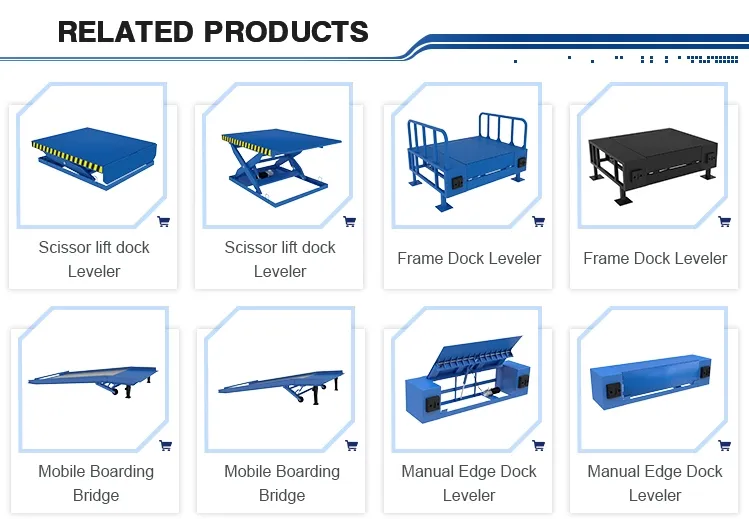 RELATED PRODUCTS

Scissor lift dock Leveler

Scissor lift dock Leveler

Frame Dock Leveler

Frame Dock Leveler

Mobile Boarding Bridge

Mobile Boarding Bridge

Manual Edge Dock Leveler

Manual Edge Dock Leveler